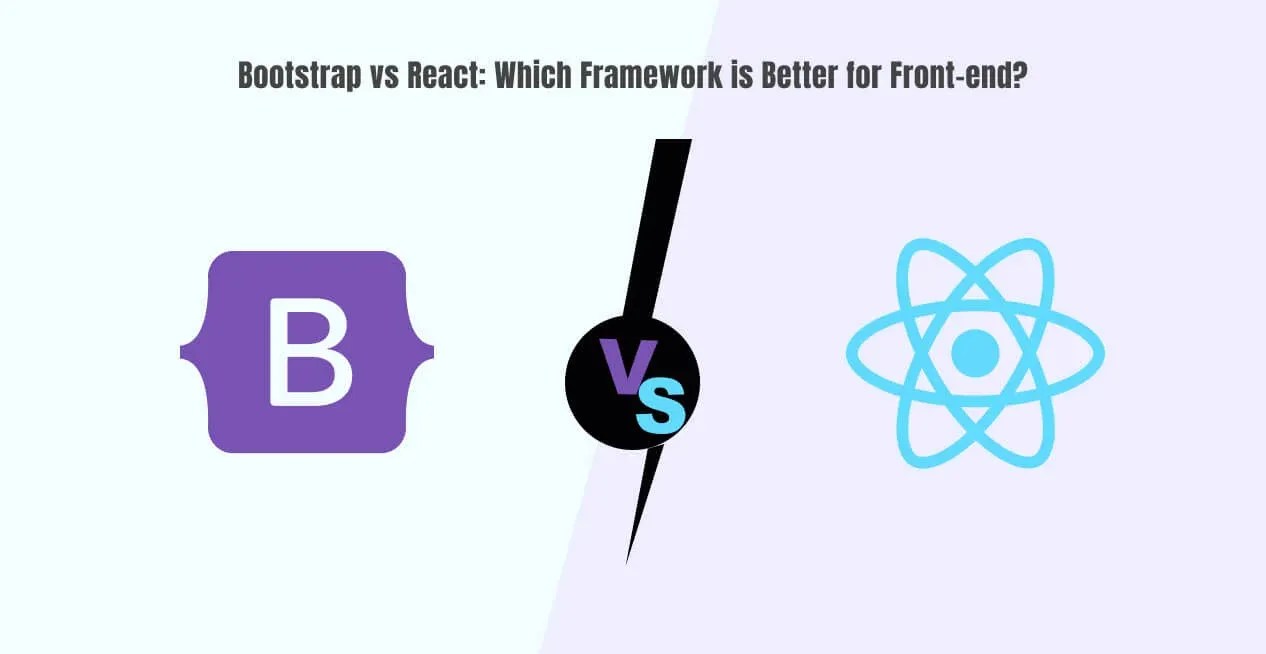 Bootstrap vs React: Which Framework is Better for Front-end?

B

Vs